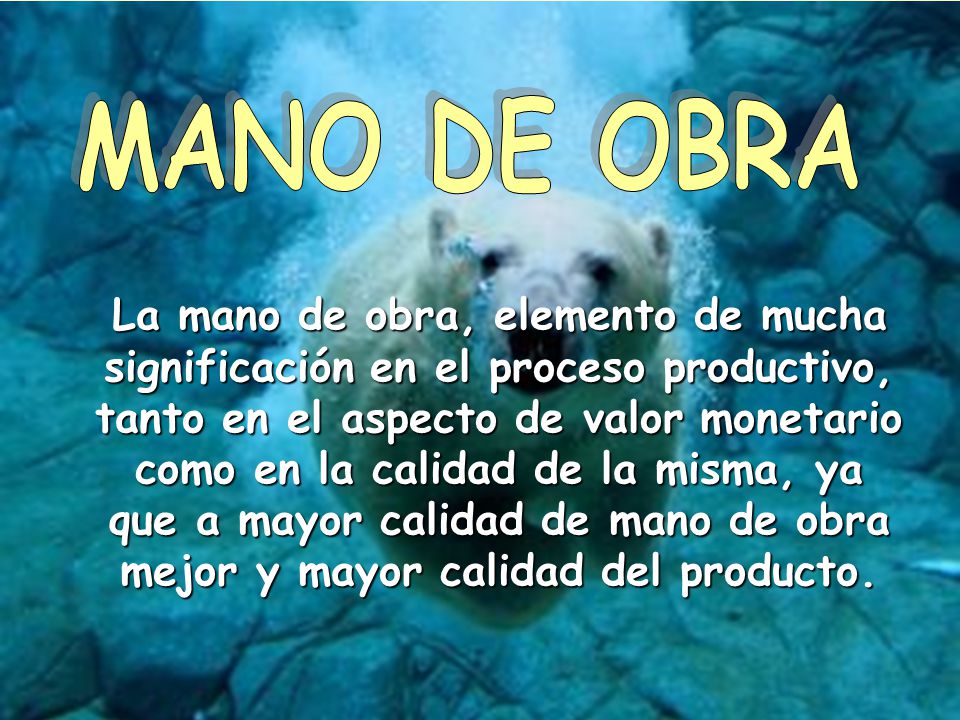 MANO DE OBRA

La mano de obra, elemento de mucha significación en el proceso productivo, tanto en el aspecto de valor monetario como en la calidad de la misma, ya que a mayor calidad de mano de obra mejor y mayor calidad del producto.